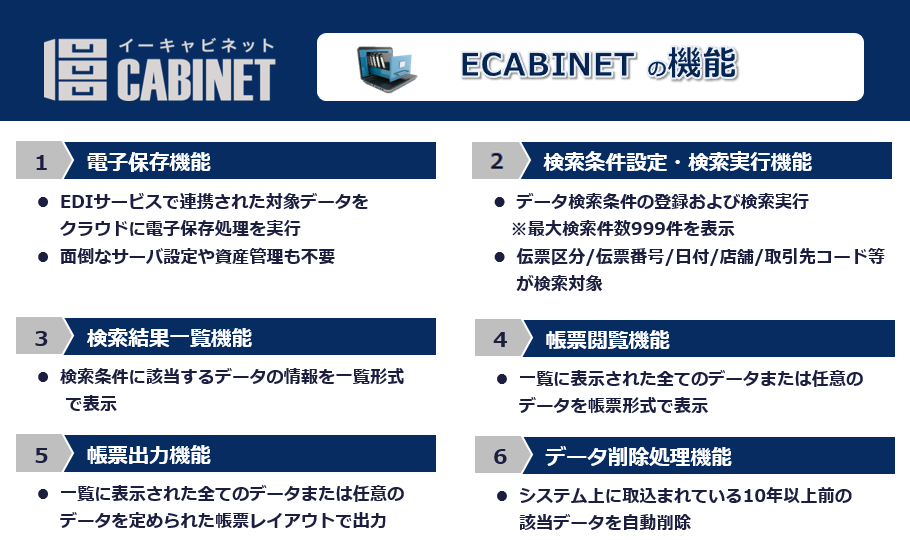 イーキャビネット
CABINET

ECABINET の機能

1 電子保存機能

● EDIサービスで連携された対象データをクラウドに電子保存処理を実行
● 面倒なサーバ設定や資産管理も不要

2 検索条件設定・検索実行機能

● データ検索条件の登録および検索実行
※最大検索件数999件を表示
● 伝票区分/伝票番号/日付/店舗/取引先コード等が検索対象

3 検索結果一覧機能

● 検索条件に該当するデータの情報を一覧形式で表示

4 帳票閲覧機能

● 一覧に表示された全てのデータまたは任意のデータを帳票形式で表示

5 帳票出力機能

● 一覧に表示された全てのデータまたは任意のデータを定められた帳票レイアウトで出力

6 データ削除処理機能

● システム上に取込まれている10年以上前の該当データを自動削除